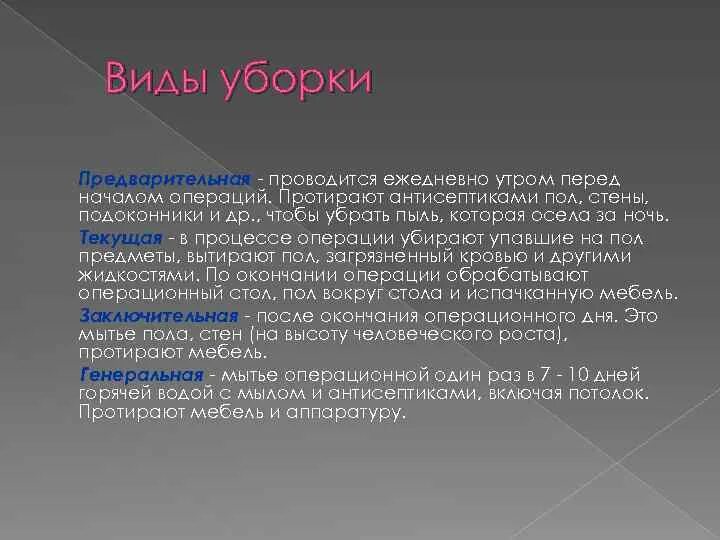 Виды уборки

Предварительная - проводится ежедневно утром перед началом операций. Протирают антисептиками пол, стены, подоконники и др., чтобы убрать пыль, которая осела за ночь.

Текущая - в процессе операции убирают упавшие на пол предметы, вытирают пол, загрязненный кровью и другими жидкостями. По окончании операции обрабатывают операционный стол, пол вокруг стола и испачканную мебель.

Заключительная - после окончания операционного дня. Это мытье пола, стен (на высоту человеческого роста), протирают мебель.

Генеральная - мытье операционной один раз в 7 - 10 дней горячей водой с мылом и антисептиками, включая потолок. Протирают мебель и аппаратуру.